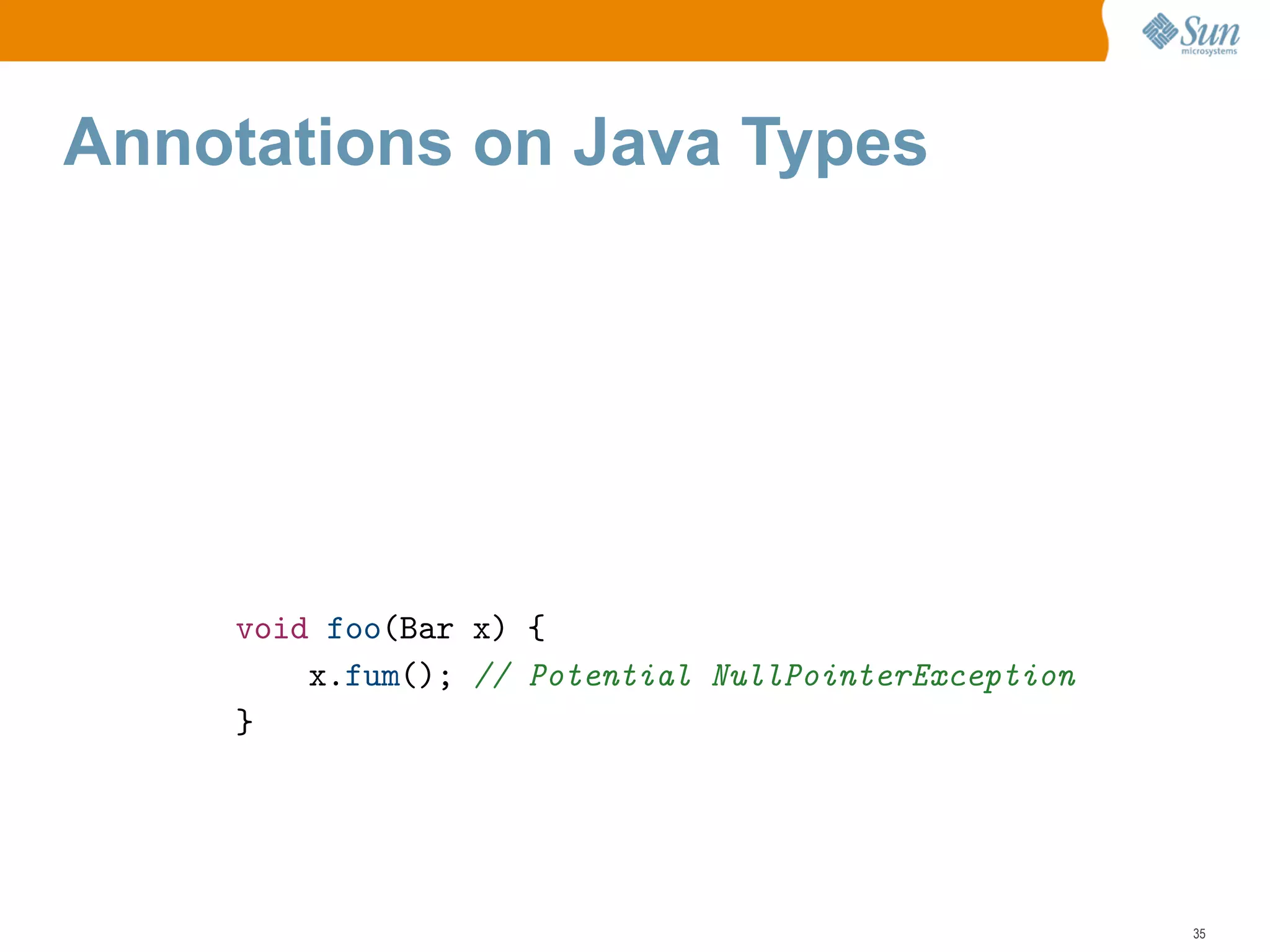 Sun microsystems

Annotations on Java Types

void foo(Bar x) {
    x.fum(); // Potential NullPointerException
}

35